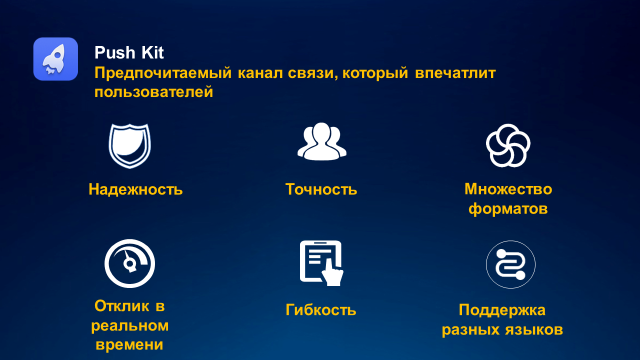 Push Kit
Предпочитаемый канал связи, который впечатлит пользователей

Надежность

Точность

Множество форматов

Отклик в реальном времени

Гибкость

Поддержка разных языков